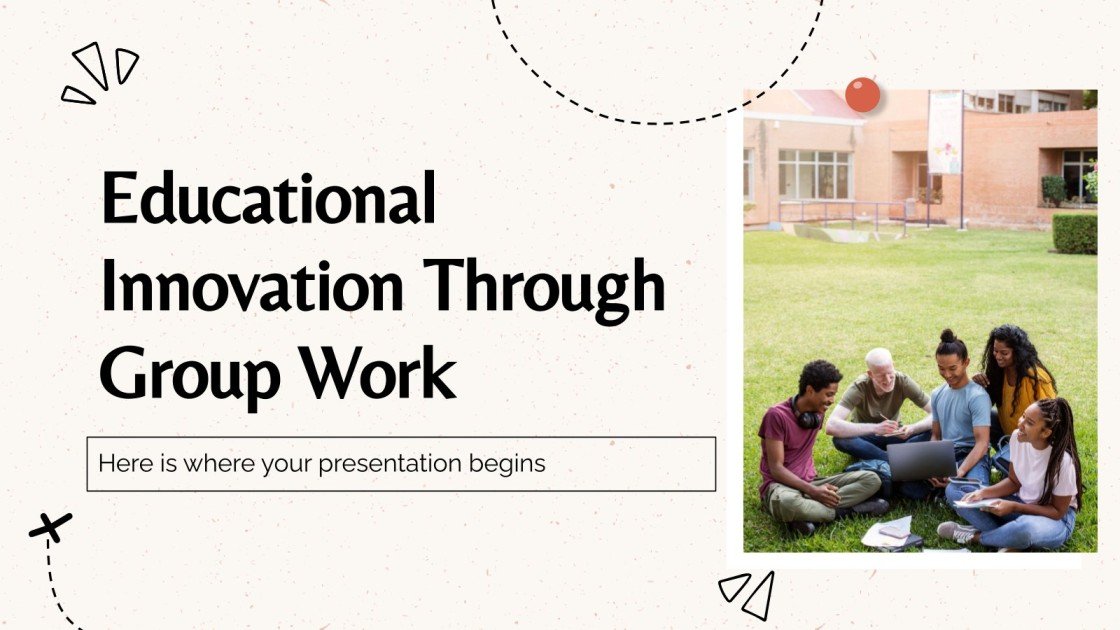 Educational Innovation Through Group Work

Here is where your presentation begins